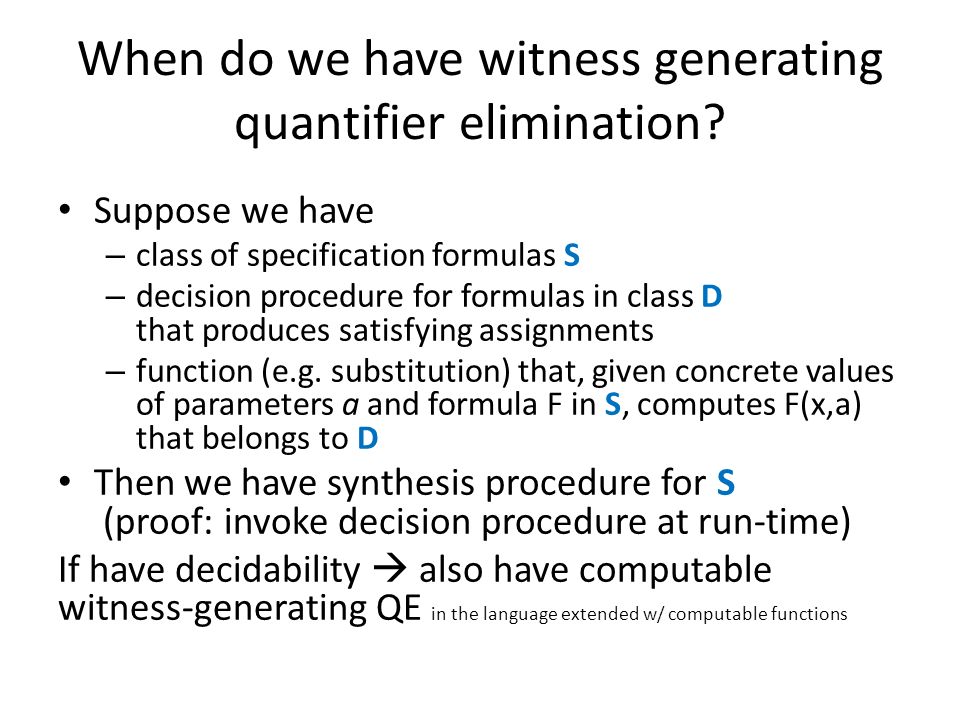 When do we have witness generating quantifier elimination?

• Suppose we have
– class of specification formulas S
– decision procedure for formulas in class D that produces satisfying assignments
– function (e.g. substitution) that, given concrete values of parameters a and formula F in S, computes F(x,a) that belongs to D

• Then we have synthesis procedure for S (proof: invoke decision procedure at run-time)

If have decidability → also have computable witness-generating QE in the language extended w/ computable functions